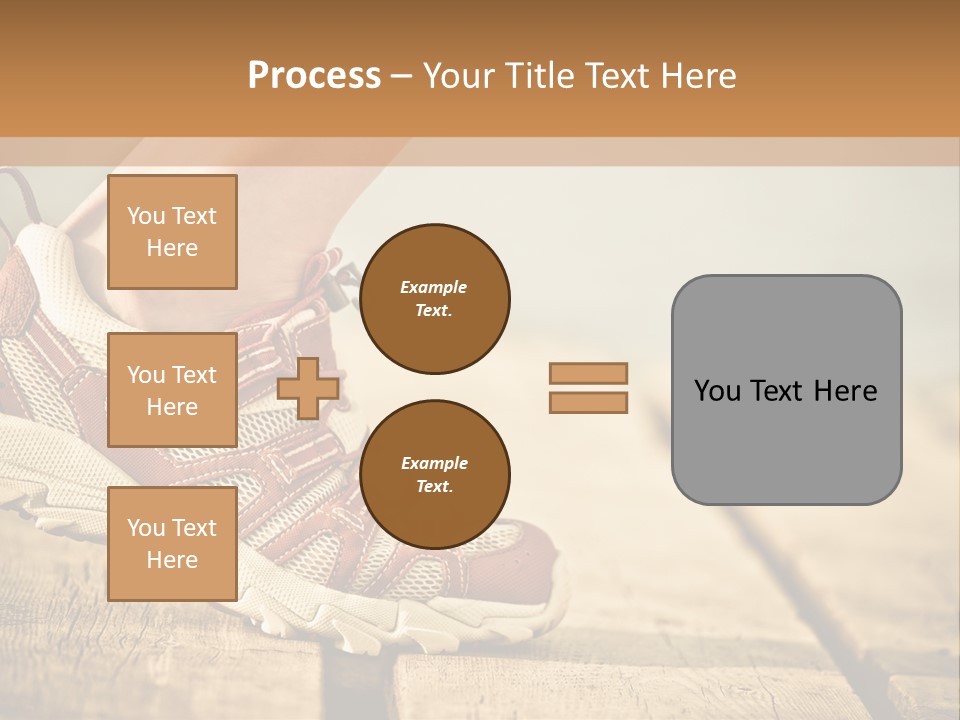 Process – Your Title Text Here

You Text Here

You Text Here

You Text Here

Example Text.

Example Text.

You Text Here